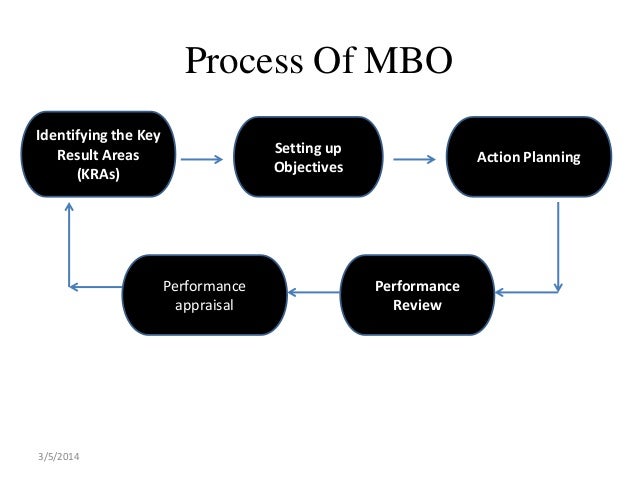 Process Of MBO

Identifying the Key Result Areas (KRAs)

Setting up Objectives

Action Planning

Performance Review

Performance appraisal

3/5/2014